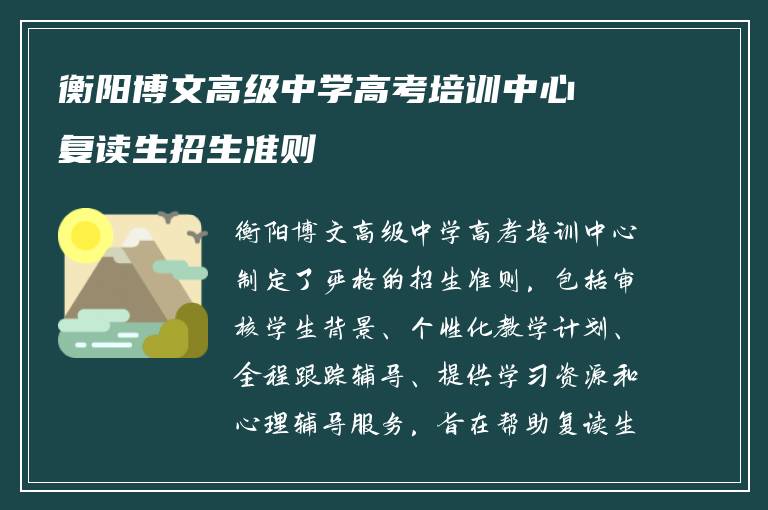 衡阳博文高级中学高考培训中心复读生招生准则

衡阳博文高级中学高考培训中心制定了严格的招生准则，包括审核学生背景、个性化教学计划、全程跟踪辅导、提供学习资源和心理辅导服务，旨在帮助复读生